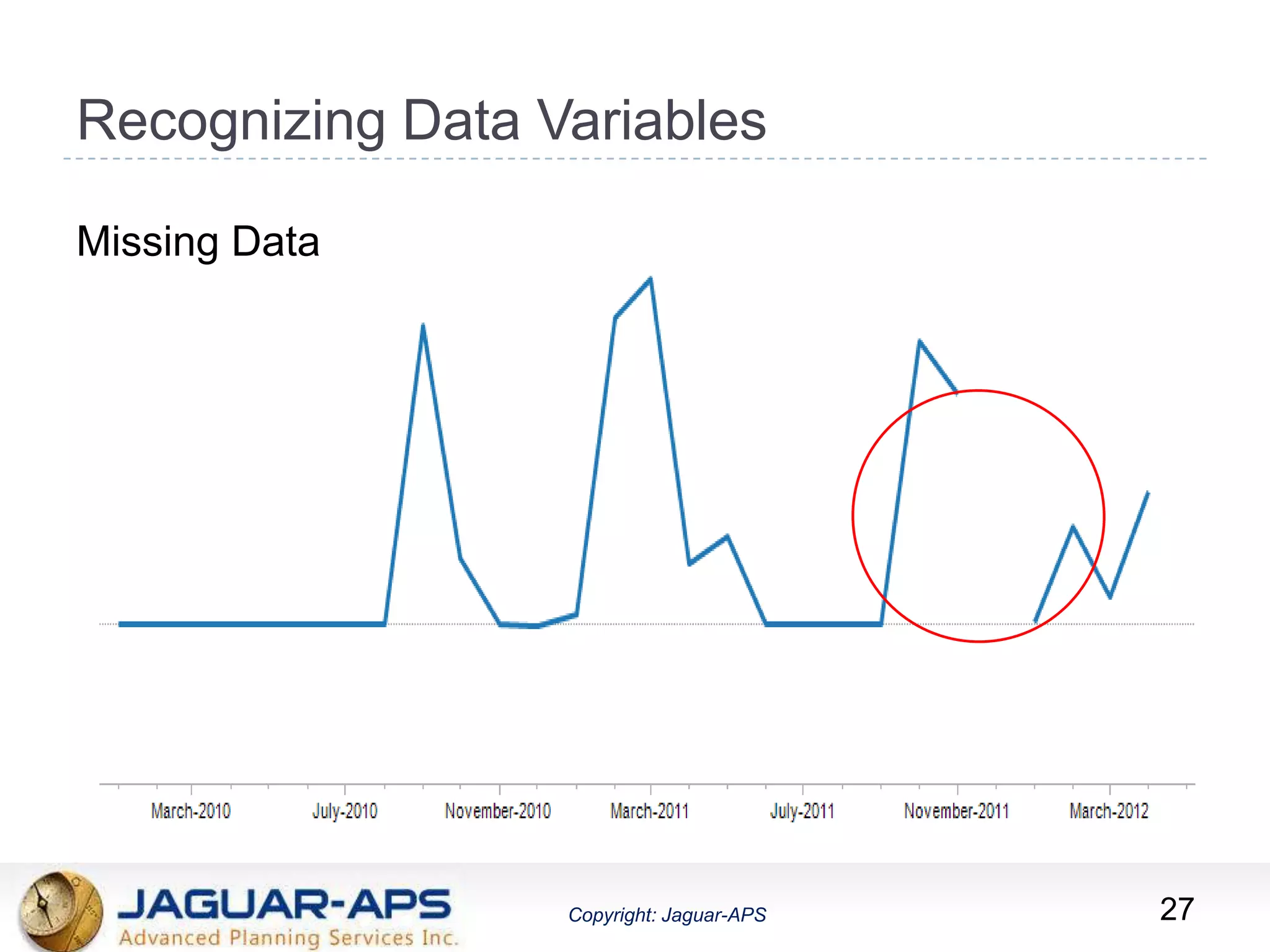 Recognizing Data Variables

Missing Data

March-2010 July-2010 November-2010 March-2011 July-2011 November-2011 March-2012

JAGUAR-APS
Advanced Planning Services Inc.

Copyright: Jaguar-APS

27